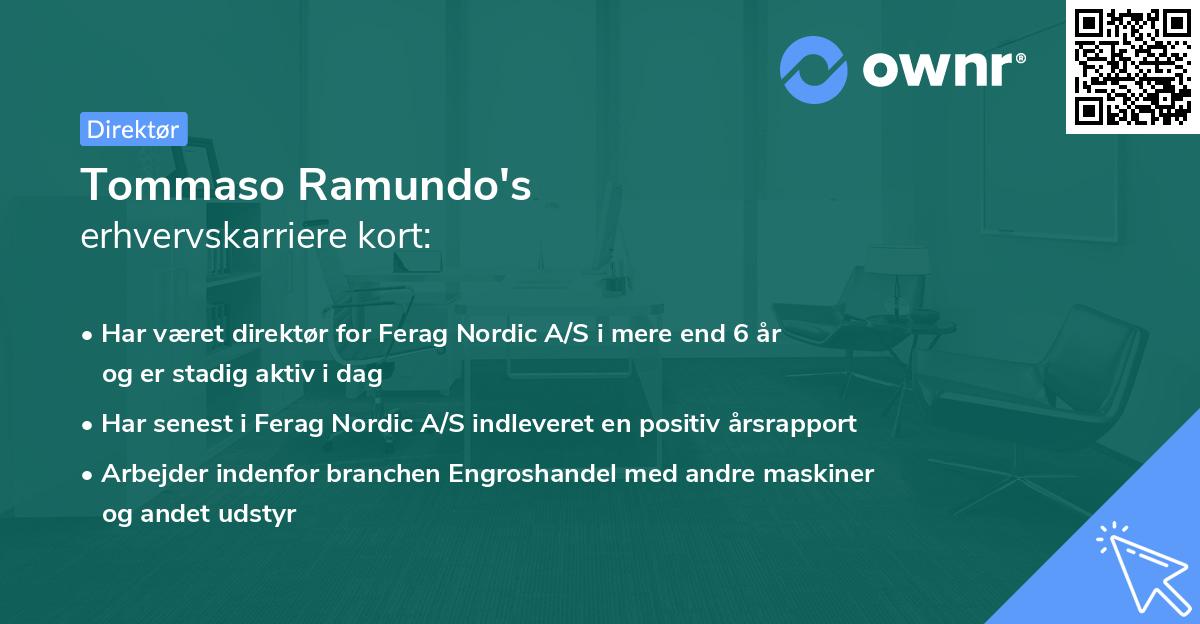 ownr®

Direktør

Tommaso Ramundo's
erhvervskarriere kort:

• Har været direktør for Ferag Nordic A/S i mere end 6 år og er stadig aktiv i dag
• Har senest i Ferag Nordic A/S indleveret en positiv årsrapport
• Arbejder indenfor branchen Engroshandel med andre maskiner og andet udstyr